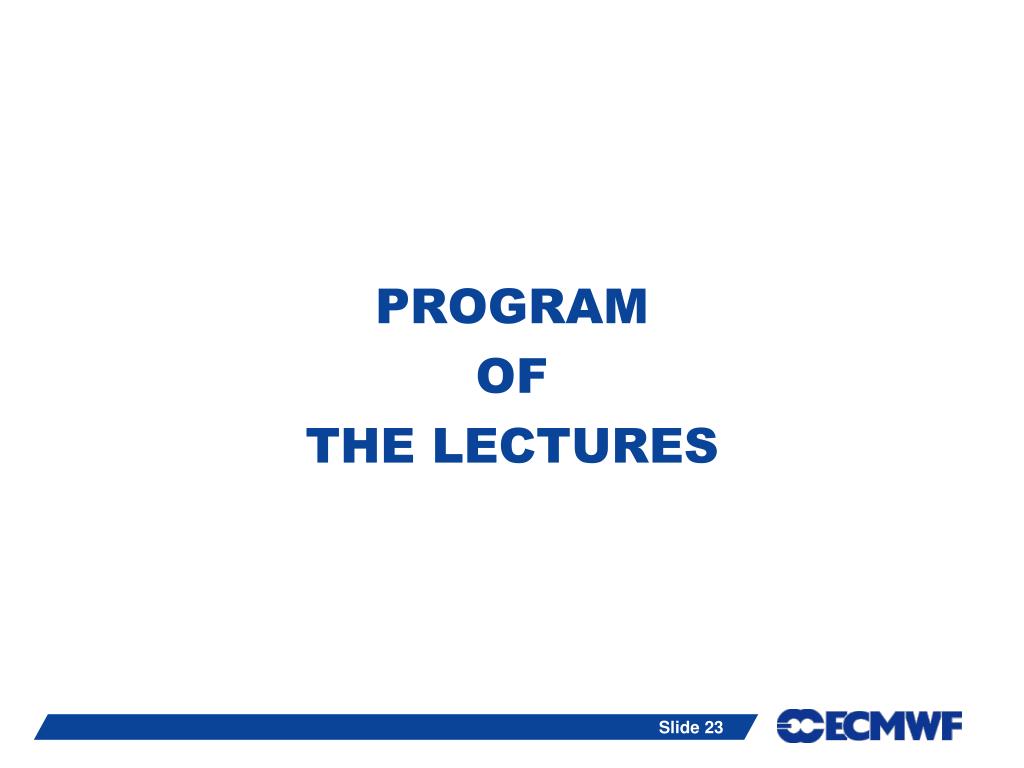 PROGRAM
OF
THE LECTURES

Slide 23

ECMWF